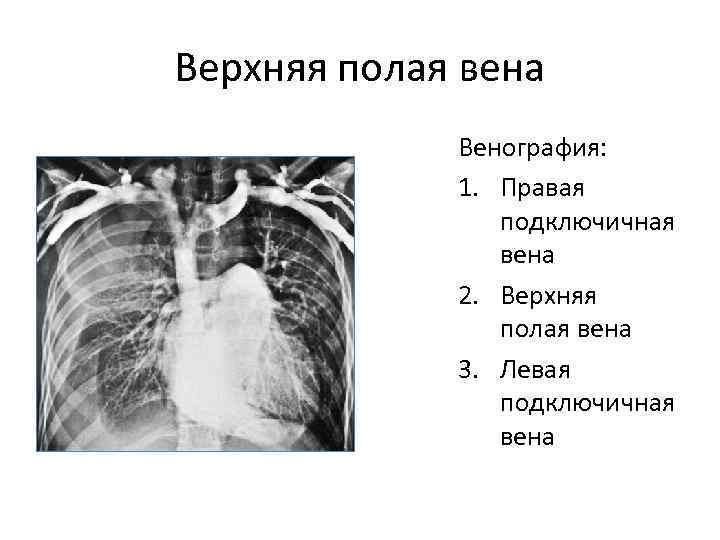 Верхняя полая вена

Венография:
1. Правая подключичная вена
2. Верхняя полая вена
3. Левая подключичная вена